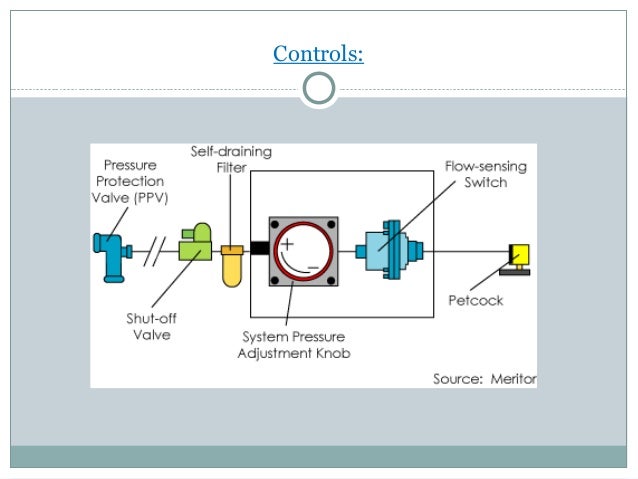 Controls:

Pressure Protection Valve (PPV)

Self-draining Filter

Flow-sensing Switch

+

−

Shut-off Valve

System Pressure Adjustment Knob

Petcock

Source: Meritor